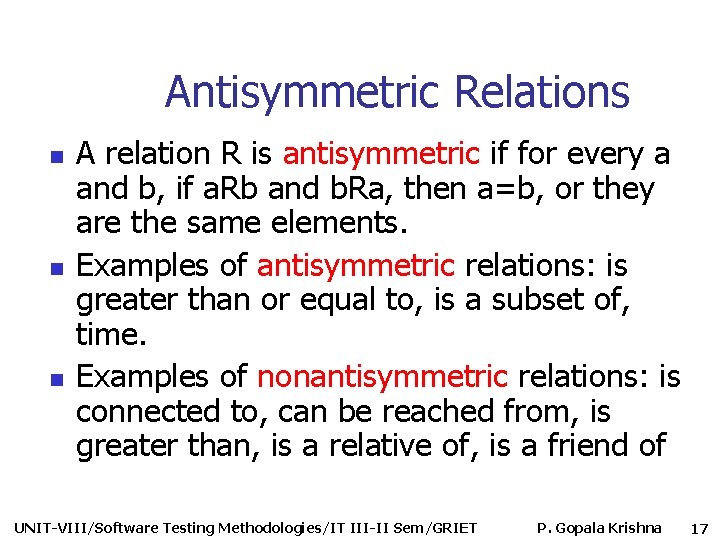 Antisymmetric Relations

- A relation R is antisymmetric if for every a and b, if aRb and bRa, then a=b, or they are the same elements.
- Examples of antisymmetric relations: is greater than or equal to, is a subset of, time.
- Examples of nonantisymmetric relations: is connected to, can be reached from, is greater than, is a relative of, is a friend of

UNIT-VIII/Software Testing Methodologies/IT III-II Sem/GRIET P. Gopala Krishna 17